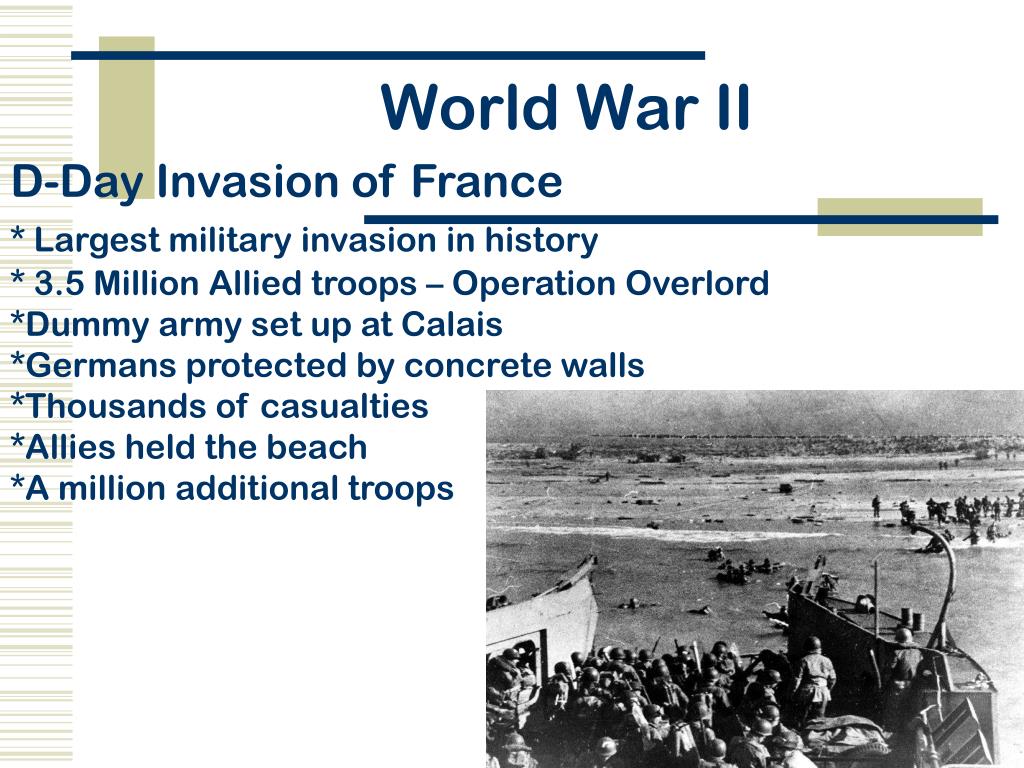 World War II

D-Day Invasion of France

* Largest military invasion in history
* 3.5 Million Allied troops – Operation Overlord
*Dummy army set up at Calais
*Germans protected by concrete walls
*Thousands of casualties
*Allies held the beach
*A million additional troops